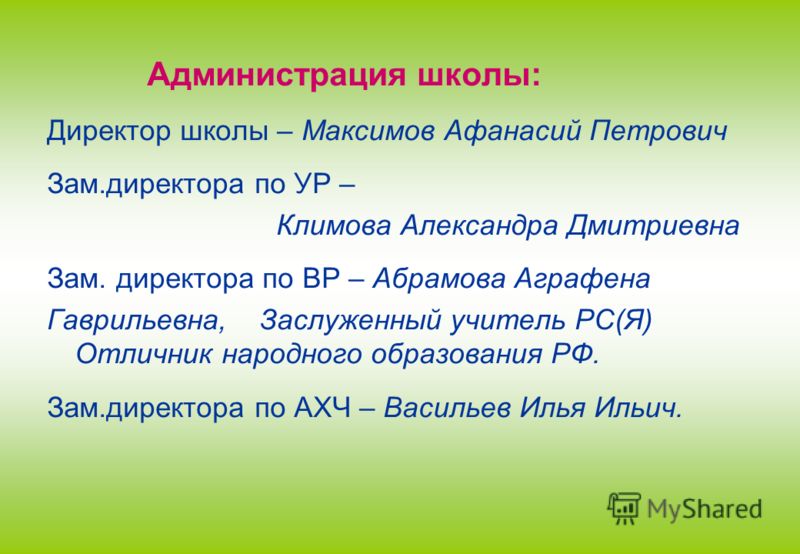 Администрация школы:

Директор школы – Максимов Афанасий Петрович

Зам.директора по УР – Климова Александра Дмитриевна

Зам. директора по ВР – Абрамова Аграфена Гаврильевна, Заслуженный учитель РС(Я) Отличник народного образования РФ.

Зам.директора по АХЧ – Васильев Илья Ильич.

MyShared